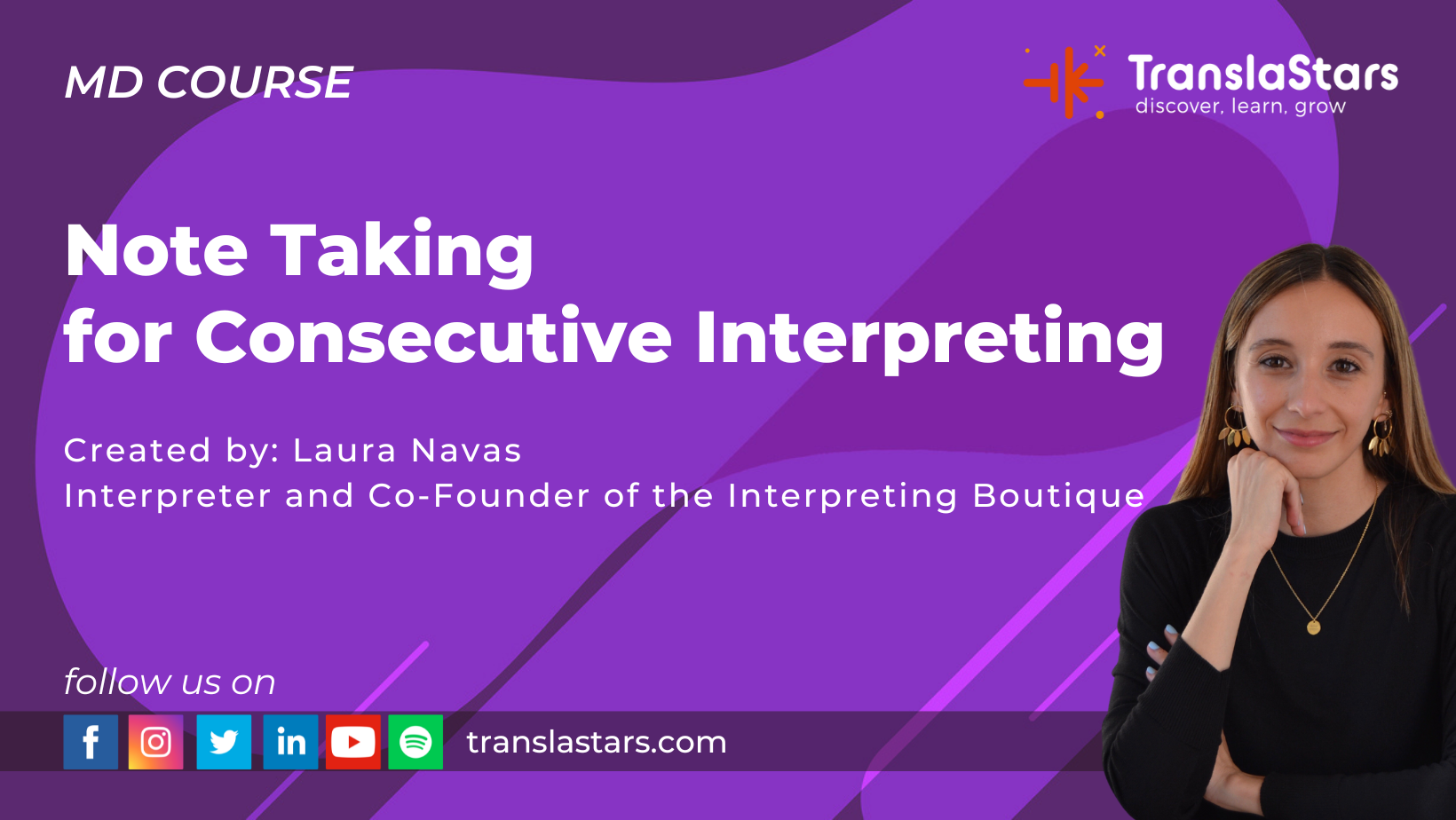 MD COURSE

TranslaStars
discover, learn, grow

Note Taking
for Consecutive Interpreting

Created by: Laura Navas
Interpreter and Co-Founder of the Interpreting Boutique

follow us on

f in

translastars.com